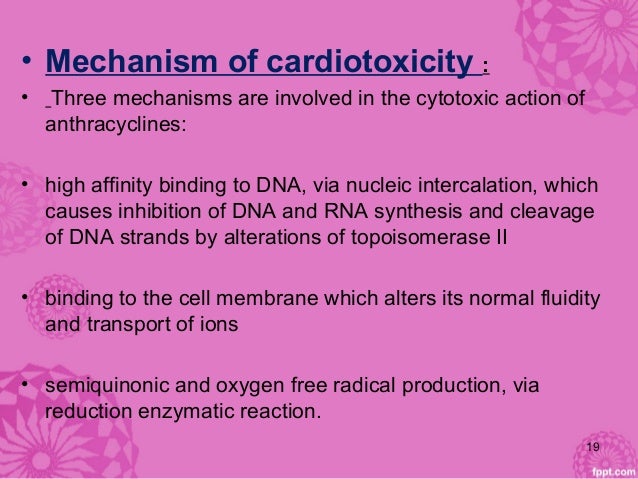 • Mechanism of cardiotoxicity :

• Three mechanisms are involved in the cytotoxic action of anthracyclines:

• high affinity binding to DNA, via nucleic intercalation, which causes inhibition of DNA and RNA synthesis and cleavage of DNA strands by alterations of topoisomerase II

• binding to the cell membrane which alters its normal fluidity and transport of ions

• semiquinonic and oxygen free radical production, via reduction enzymatic reaction.

19

fppt.com